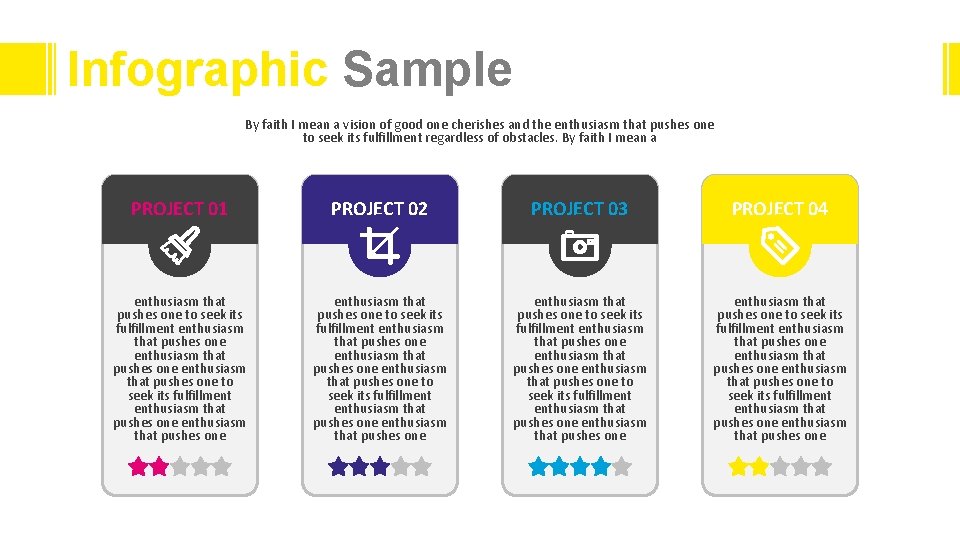 Infographic Sample

By faith I mean a vision of good one cherishes and the enthusiasm that pushes one to seek its fulfillment regardless of obstacles. By faith I mean a

PROJECT 01

enthusiasm that pushes one to seek its fulfillment enthusiasm that pushes one enthusiasm that pushes one enthusiasm that pushes one to seek its fulfillment enthusiasm that pushes one enthusiasm that pushes one

PROJECT 02

enthusiasm that pushes one to seek its fulfillment enthusiasm that pushes one enthusiasm that pushes one enthusiasm that pushes one to seek its fulfillment enthusiasm that pushes one enthusiasm that pushes one

PROJECT 03

enthusiasm that pushes one to seek its fulfillment enthusiasm that pushes one enthusiasm that pushes one enthusiasm that pushes one to seek its fulfillment enthusiasm that pushes one enthusiasm that pushes one

PROJECT 04

enthusiasm that pushes one to seek its fulfillment enthusiasm that pushes one enthusiasm that pushes one enthusiasm that pushes one to seek its fulfillment enthusiasm that pushes one enthusiasm that pushes one